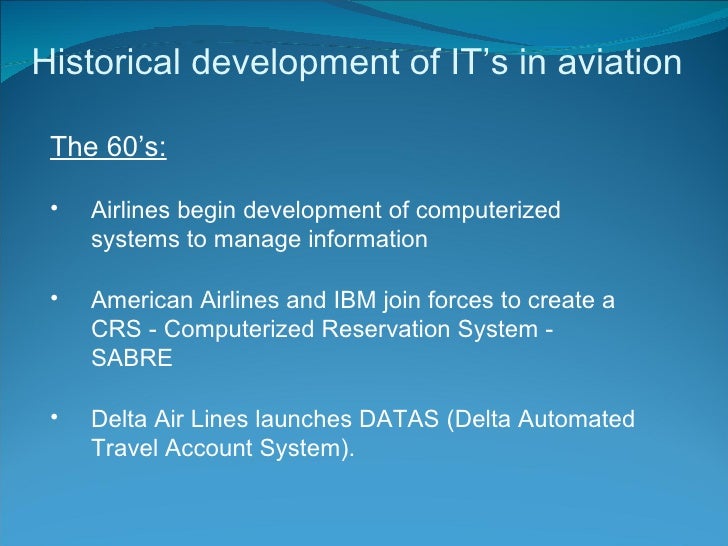 Historical development of IT’s in aviation

The 60’s:

• Airlines begin development of computerized systems to manage information

• American Airlines and IBM join forces to create a CRS - Computerized Reservation System - SABRE

• Delta Air Lines launches DATAS (Delta Automated Travel Account System).